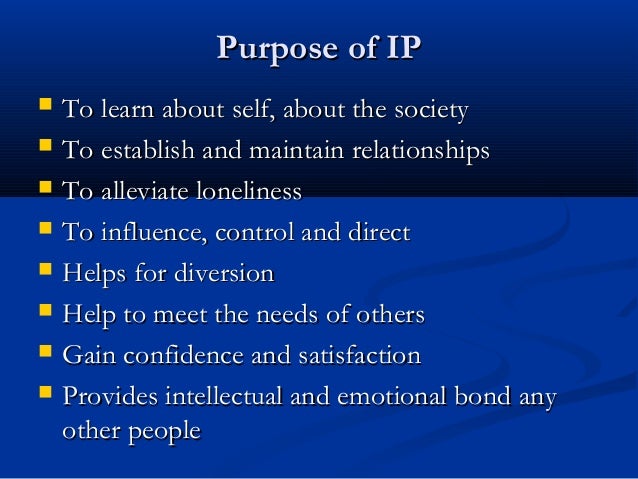 Purpose of IP

- To learn about self, about the society
- To establish and maintain relationships
- To alleviate loneliness
- To influence, control and direct
- Helps for diversion
- Help to meet the needs of others
- Gain confidence and satisfaction
- Provides intellectual and emotional bond any other people